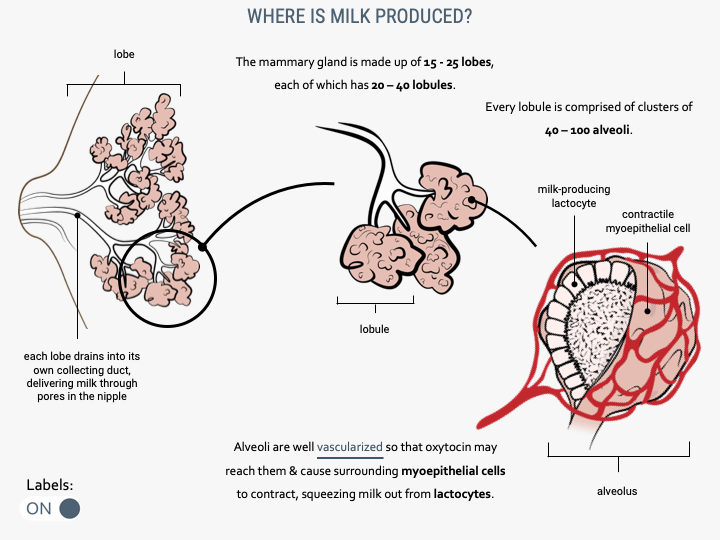 WHERE IS MILK PRODUCED?

lobe

The mammary gland is made up of 15 - 25 lobes, each of which has 20 – 40 lobules.

Every lobule is comprised of clusters of 40 – 100 alveoli.

milk-producing lactocyte

contractile myoepithelial cell

lobule

each lobe drains into its own collecting duct, delivering milk through pores in the nipple

Alveoli are well vascularized so that oxytocin may reach them & cause surrounding myoepithelial cells to contract, squeezing milk out from lactocytes.

alveolus

Labels:
ON